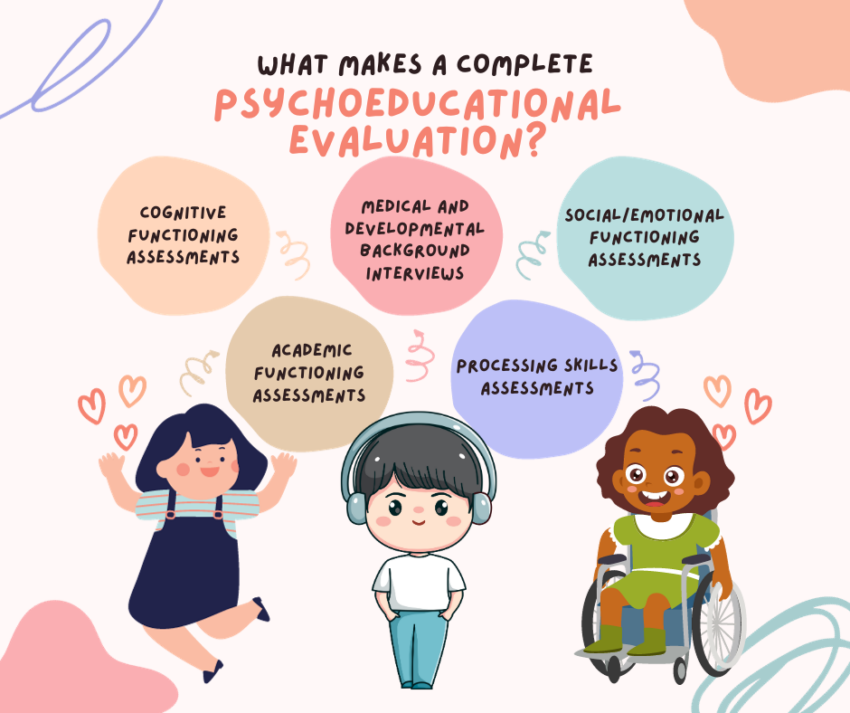 WHAT MAKES A COMPLETE
PSYCHOEDUCATIONAL EVALUATION?

COGNITIVE FUNCTIONING ASSESSMENTS

MEDICAL AND DEVELOPMENTAL BACKGROUND INTERVIEWS

SOCIAL/EMOTIONAL FUNCTIONING ASSESSMENTS

ACADEMIC FUNCTIONING ASSESSMENTS

PROCESSING SKILLS ASSESSMENTS